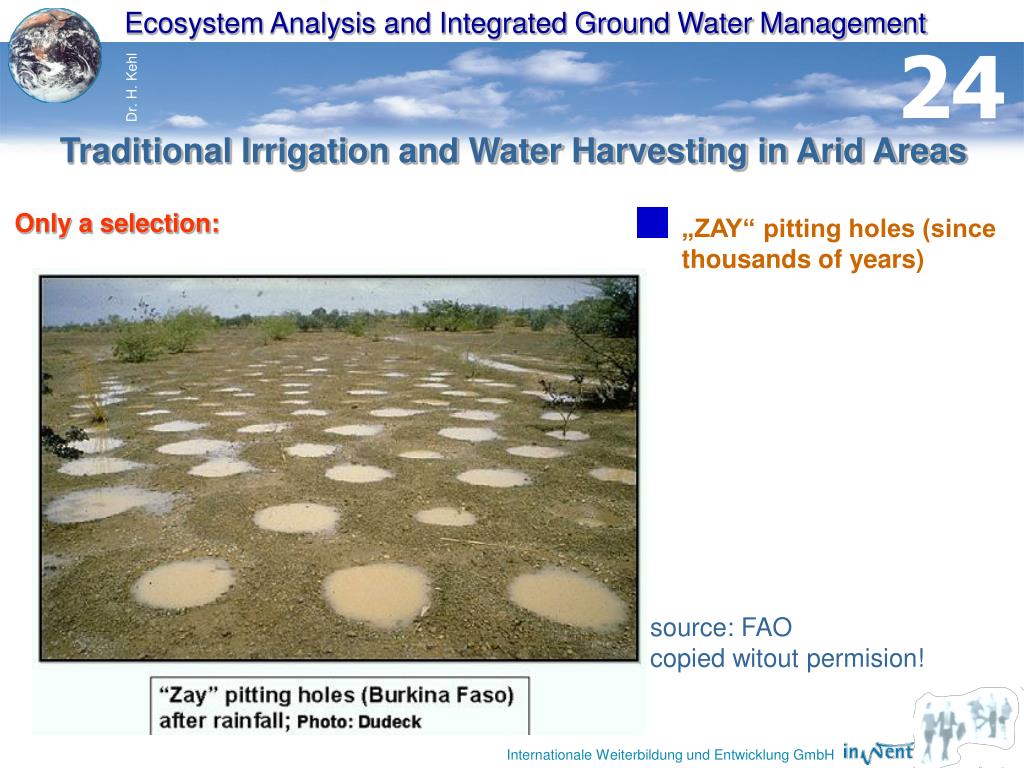 Ecosystem Analysis and Integrated Ground Water Management

Dr. H. Kehl

24

Traditional Irrigation and Water Harvesting in Arid Areas

Only a selection:

„ZAY“ pitting holes (since thousands of years)

“Zay” pitting holes (Burkina Faso) after rainfall; Photo: Dudeck

source: FAO
copied witout permision!

Internationale Weiterbildung und Entwicklung GmbH inWent